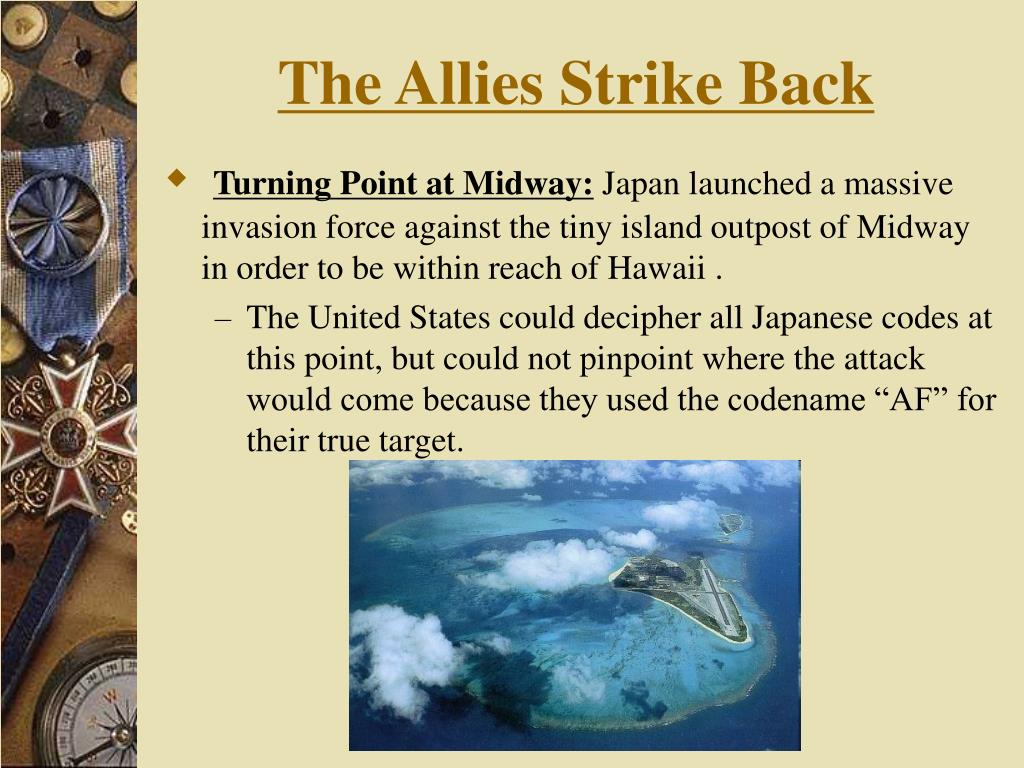 The Allies Strike Back

Turning Point at Midway: Japan launched a massive invasion force against the tiny island outpost of Midway in order to be within reach of Hawaii .

– The United States could decipher all Japanese codes at this point, but could not pinpoint where the attack would come because they used the codename “AF” for their true target.